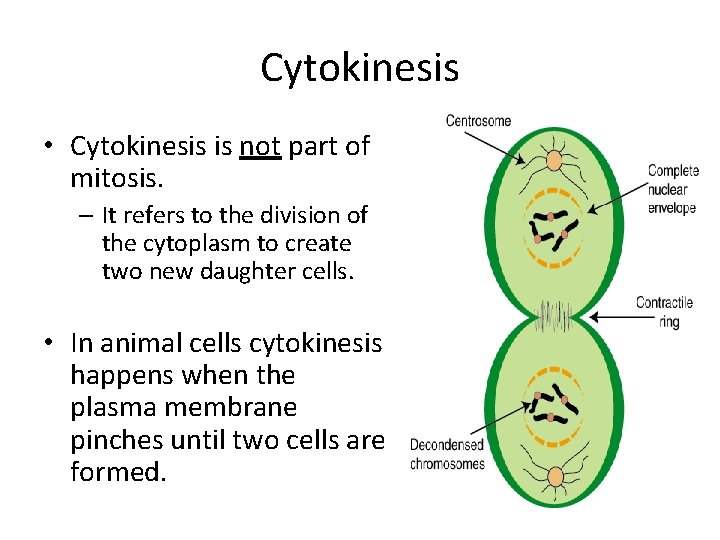 Cytokinesis

• Cytokinesis is not part of mitosis.
– It refers to the division of the cytoplasm to create two new daughter cells.

• In animal cells cytokinesis happens when the plasma membrane pinches until two cells are formed.

Centrosome

Complete nuclear envelope

Contractile ring

Decondensed chromosomes